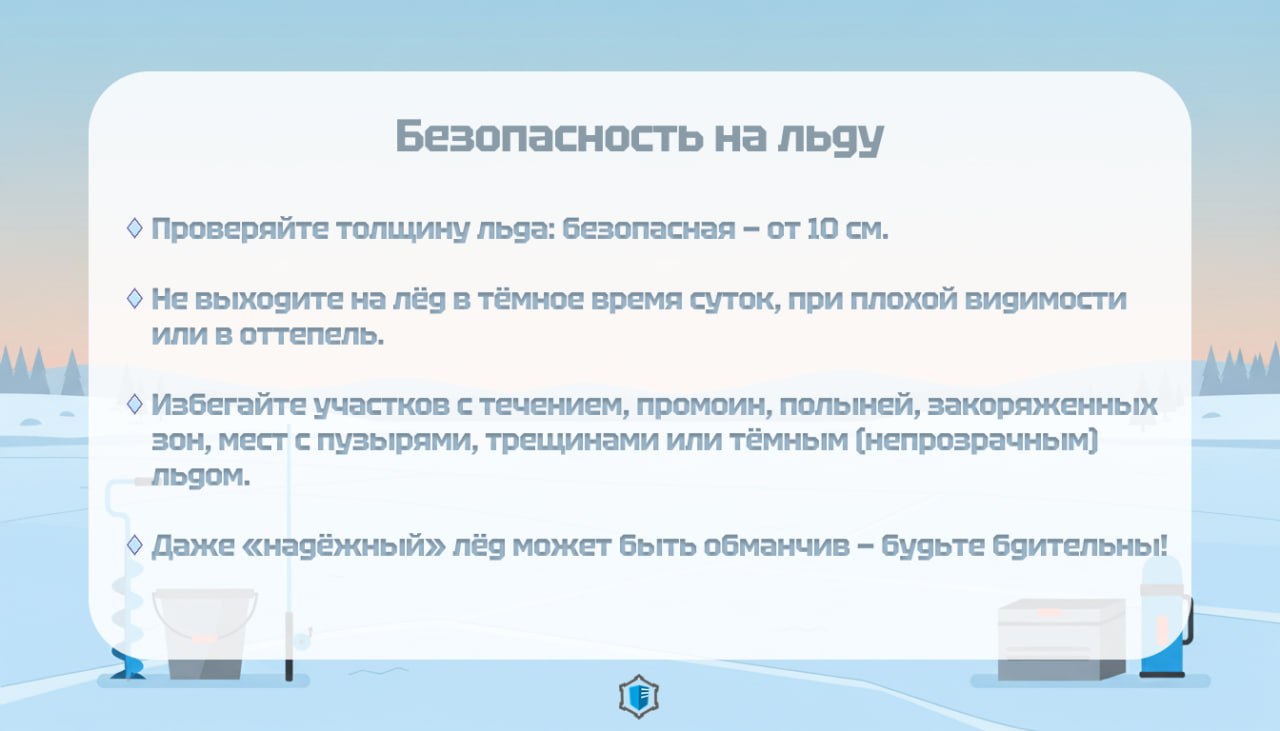 Безопасность на льду

◊ Проверяйте толщину льда: безопасная – от 10 см.

◊ Не выходите на лёд в тёмное время суток, при плохой видимости или в оттепель.

◊ Избегайте участков с течением, промоин, полыней, закоряженных зон, мест с пузырями, трещинами или тёмным (непрозрачным) льдом.

◊ Даже «надёжный» лёд может быть обманчив – будьте бдительны!